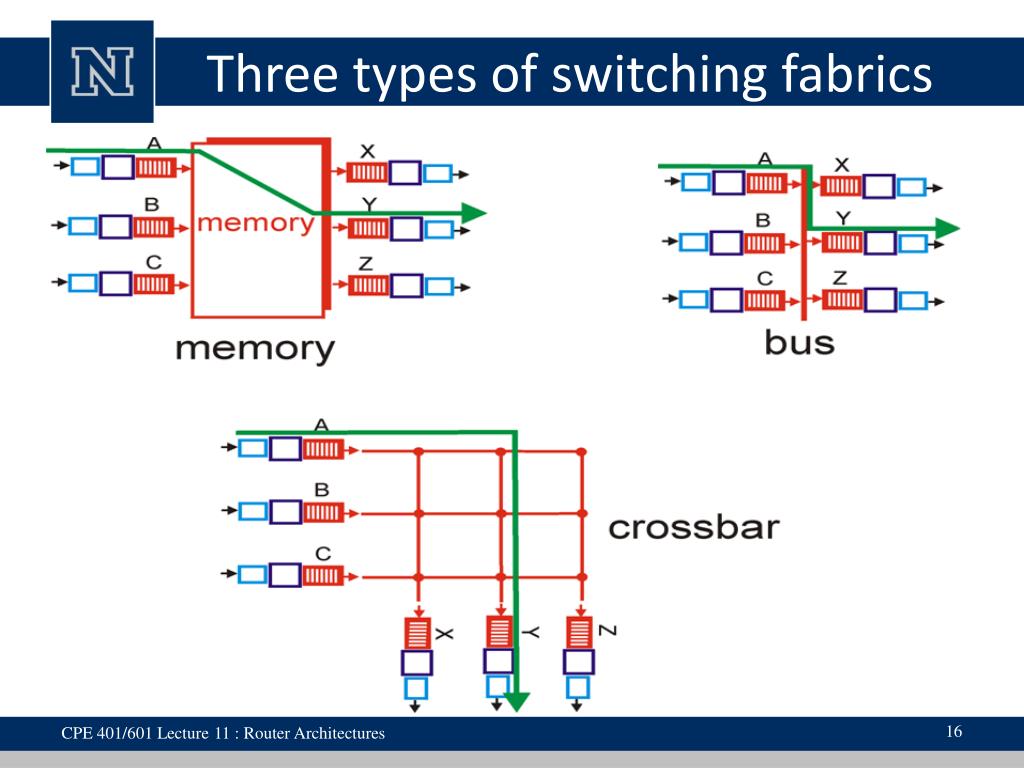 N

Three types of switching fabrics

A
B
C
memory
X
Y
Z
memory

A
B
C
X
Y
Z
bus

A
B
C
crossbar
X
Y
Z

CPE 401/601 Lecture 11 : Router Architectures

16